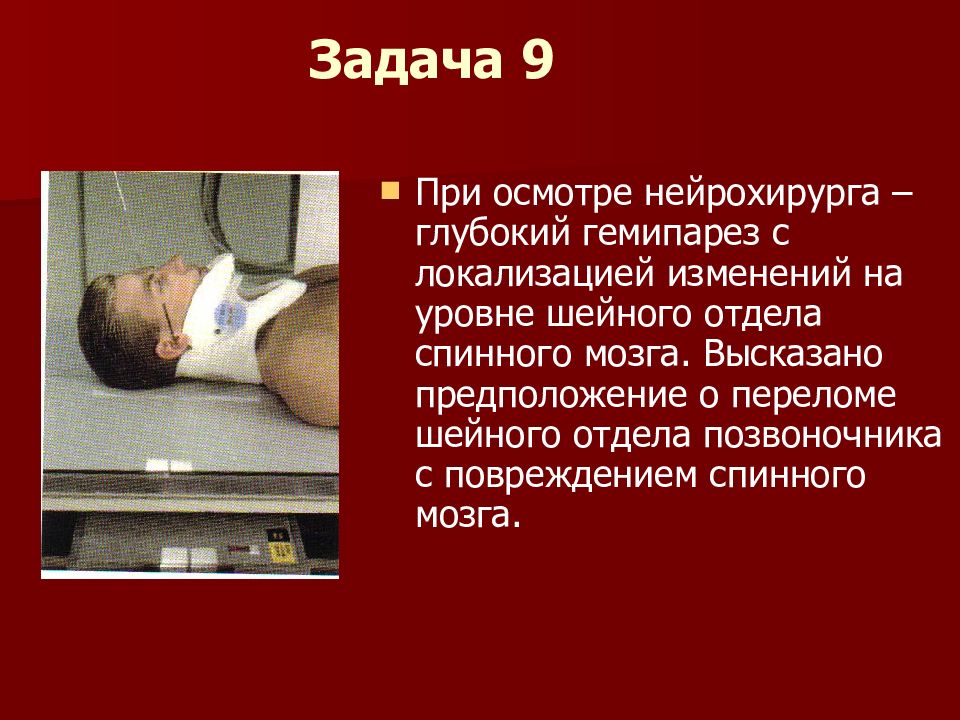 Задача 9

При осмотре нейрохирурга – глубокий гемипарез с локализацией изменений на уровне шейного отдела спинного мозга. Высказано предположение о переломе шейного отдела позвоночника с повреждением спинного мозга.